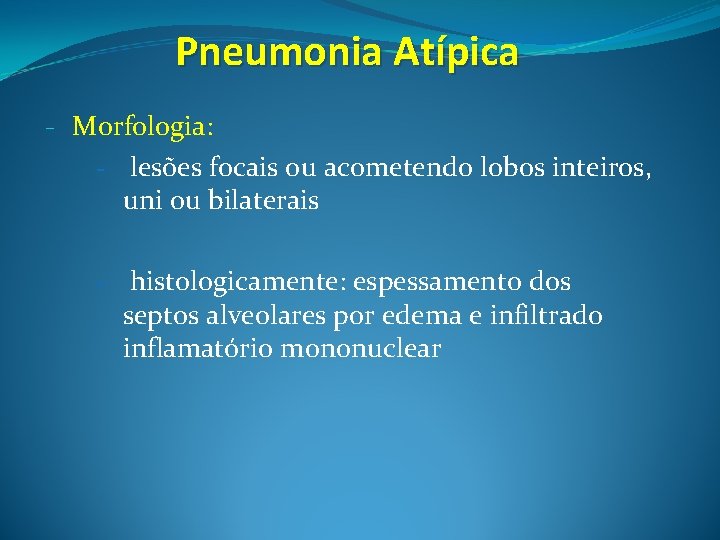 Pneumonia Atípica

- Morfologia:

- lesões focais ou acometendo lobos inteiros, uni ou bilaterais

- histologicamente: espessamento dos septos alveolares por edema e infiltrado inflamatório mononuclear